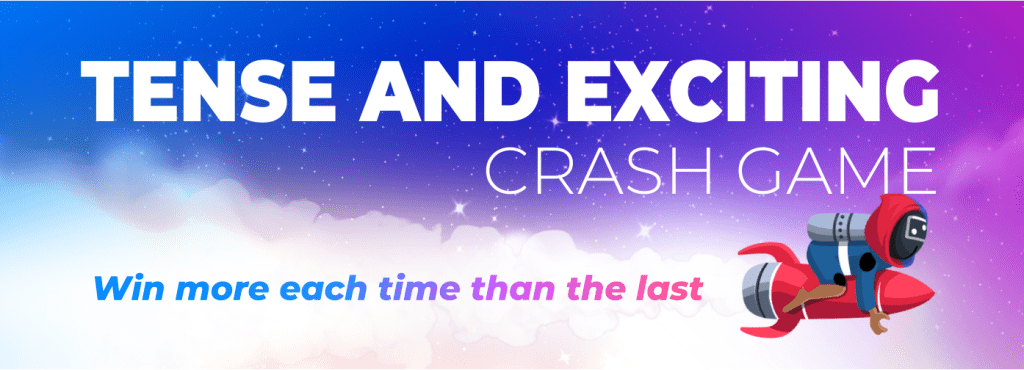 TENSE AND EXCITING
CRASH GAME

Win more each time than the last